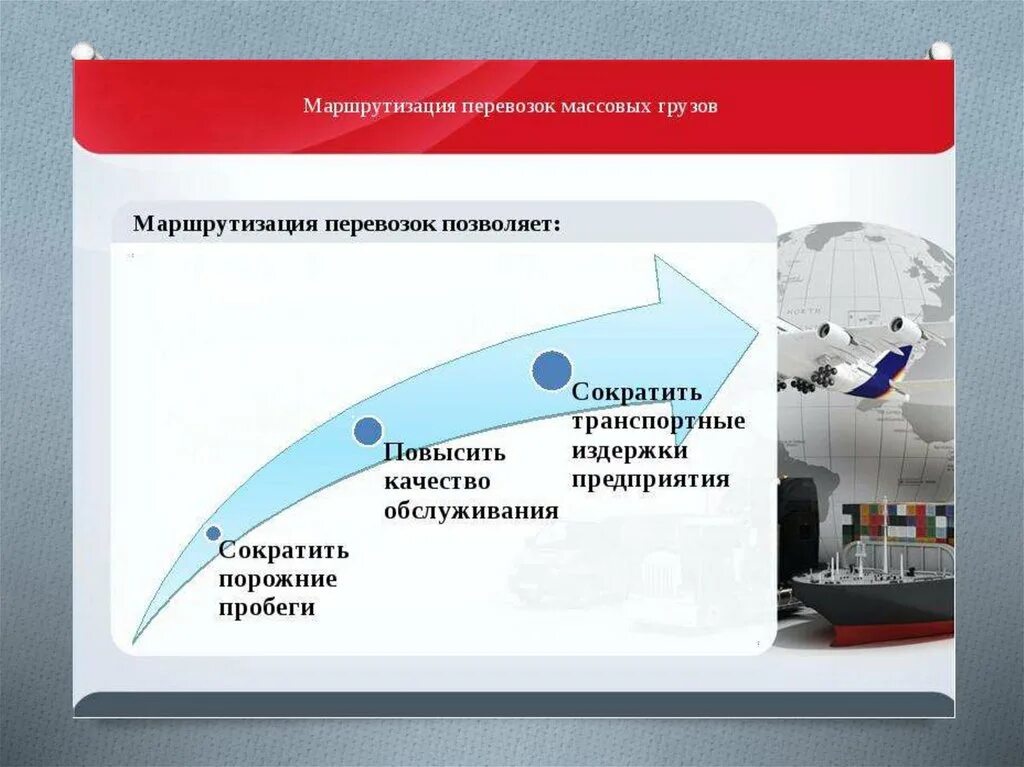 Маршрутизация перевозок массовых грузов

Маршрутизация перевозок позволяет:

Сократить порожние пробеги

Повысить качество обслуживания

Сократить транспортные издержки предприятия